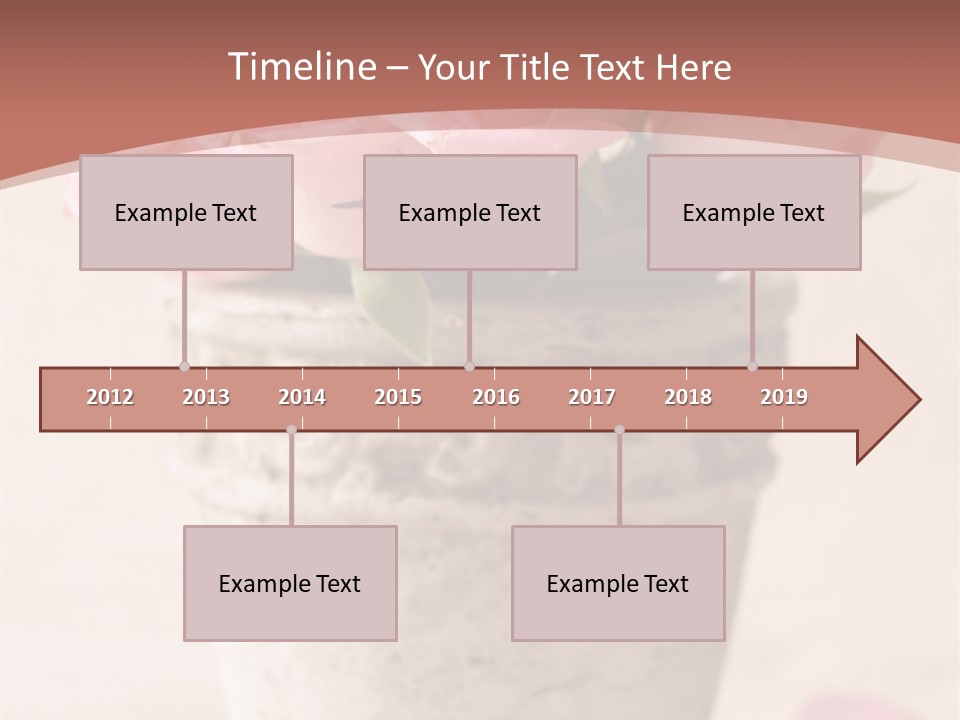 Timeline – Your Title Text Here

Example Text

Example Text

Example Text

2012 2013 2014 2015 2016 2017 2018 2019

Example Text

Example Text